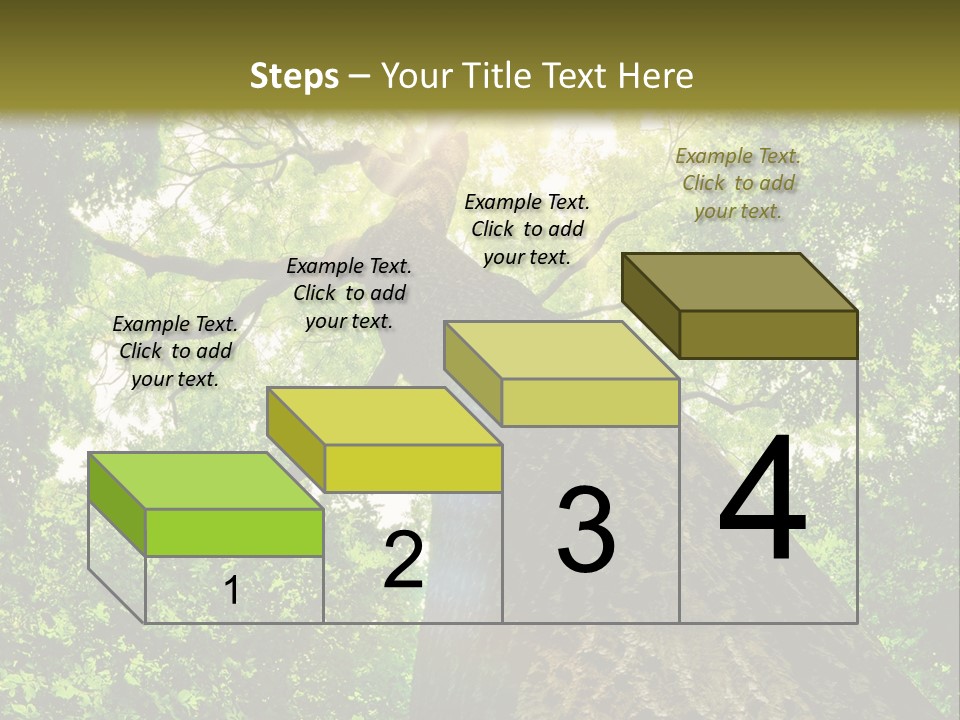 Steps – Your Title Text Here

Example Text. Click to add your text.

Example Text. Click to add your text.

Example Text. Click to add your text.

Example Text. Click to add your text.

1

2

3

4